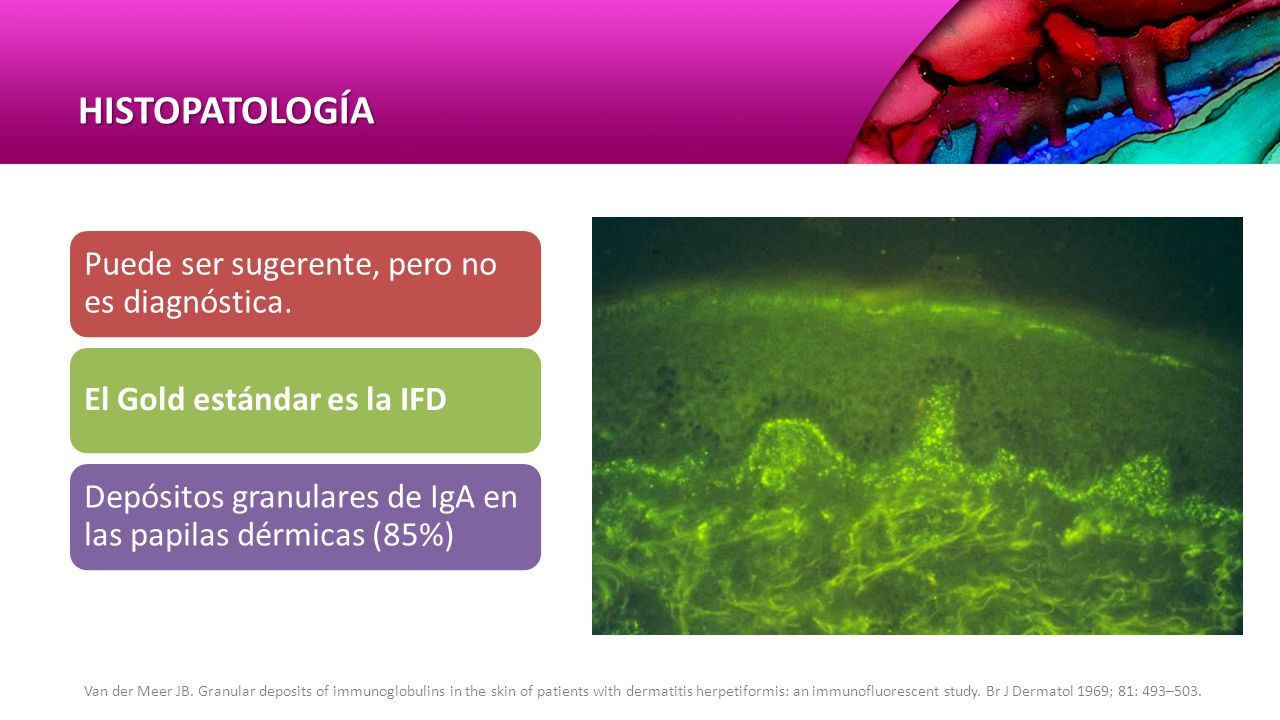 HISTOPATOLOGÍA

Puede ser sugerente, pero no es diagnóstica.

El Gold estándar es la IFD

Depósitos granulares de IgA en las papilas dérmicas (85%)

Van der Meer JB. Granular deposits of immunoglobulins in the skin of patients with dermatitis herpetiformis: an immunofluorescent study. Br J Dermatol 1969; 81: 493–503.